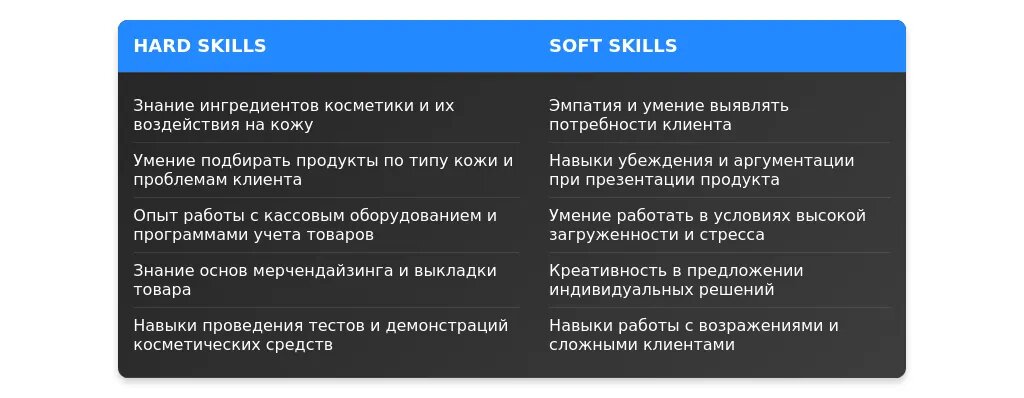 | HARD SKILLS | SOFT SKILLS |
|---|---|
| Знание ингредиентов косметики и их воздействия на кожу | Эмпатия и умение выявлять потребности клиента |
| Умение подбирать продукты по типу кожи и проблемам клиента | Навыки убеждения и аргументации при презентации продукта |
| Опыт работы с кассовым оборудованием и программами учета товаров | Умение работать в условиях высокой загруженности и стресса |
| Знание основ мерчендайзинга и выкладки товара | Креативность в предложении индивидуальных решений |
| Навыки проведения тестов и демонстраций косметических средств | Навыки работы с возражениями и сложными клиентами |